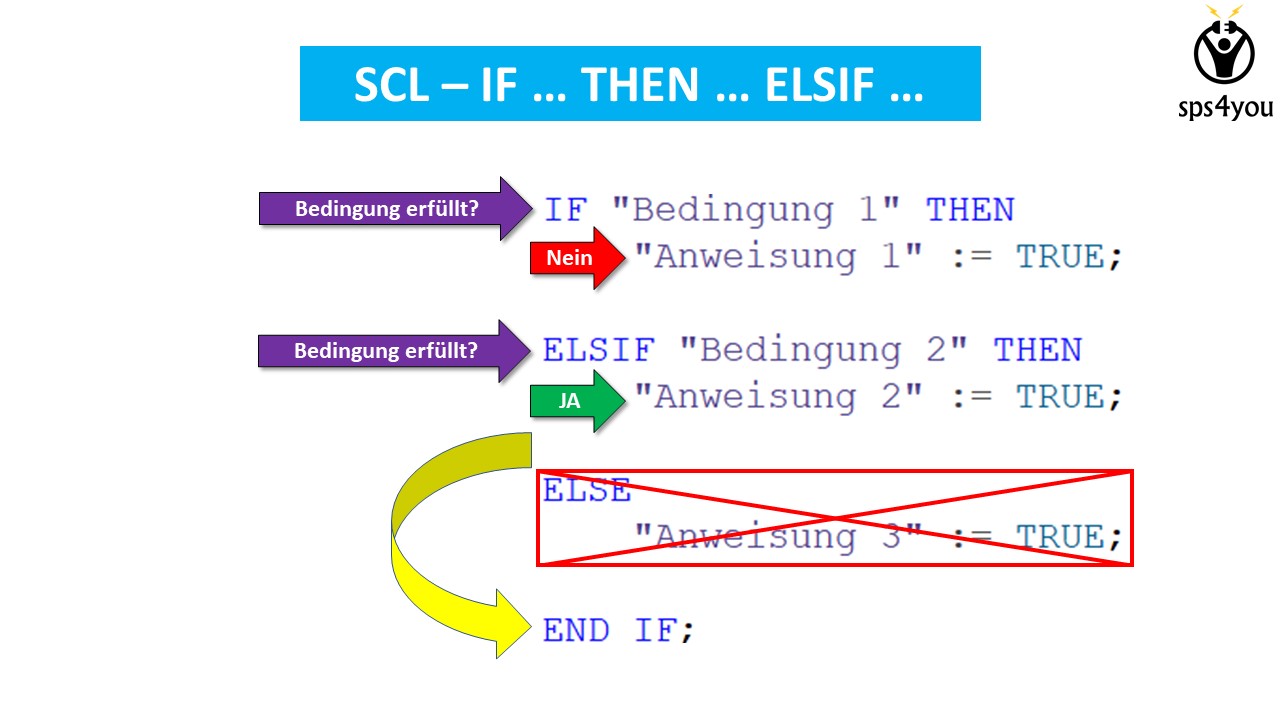 SCL – IF … THEN … ELSIF …

sps4you

Bedingung erfüllt?
IF "Bedingung 1" THEN
Nein
"Anweisung 1" := TRUE;

Bedingung erfüllt?
ELSIF "Bedingung 2" THEN
JA
"Anweisung 2" := TRUE;

ELSE
"Anweisung 3" := TRUE;

END IF;